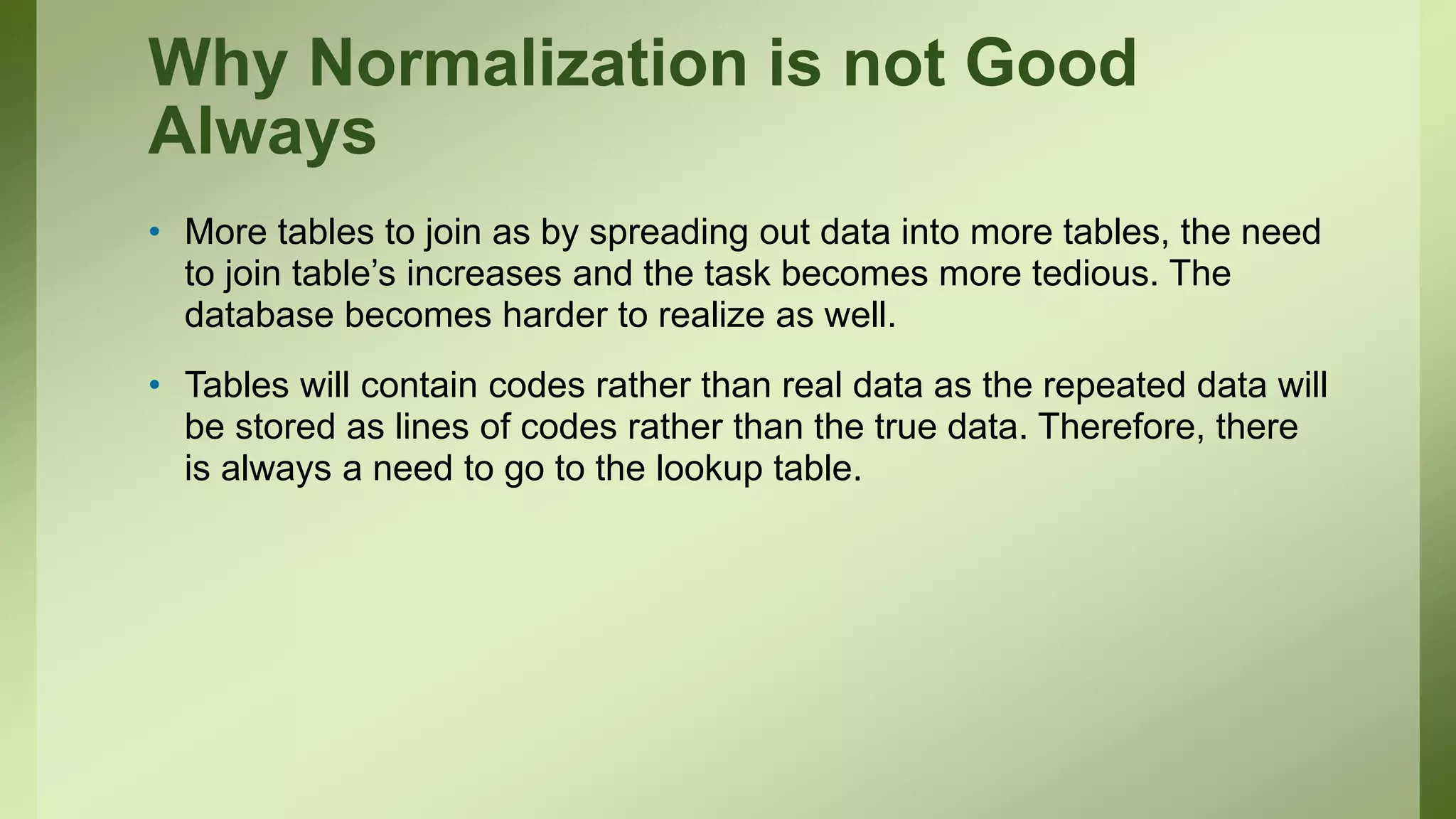 Why Normalization is not Good Always

• More tables to join as by spreading out data into more tables, the need to join table’s increases and the task becomes more tedious. The database becomes harder to realize as well.

• Tables will contain codes rather than real data as the repeated data will be stored as lines of codes rather than the true data. Therefore, there is always a need to go to the lookup table.